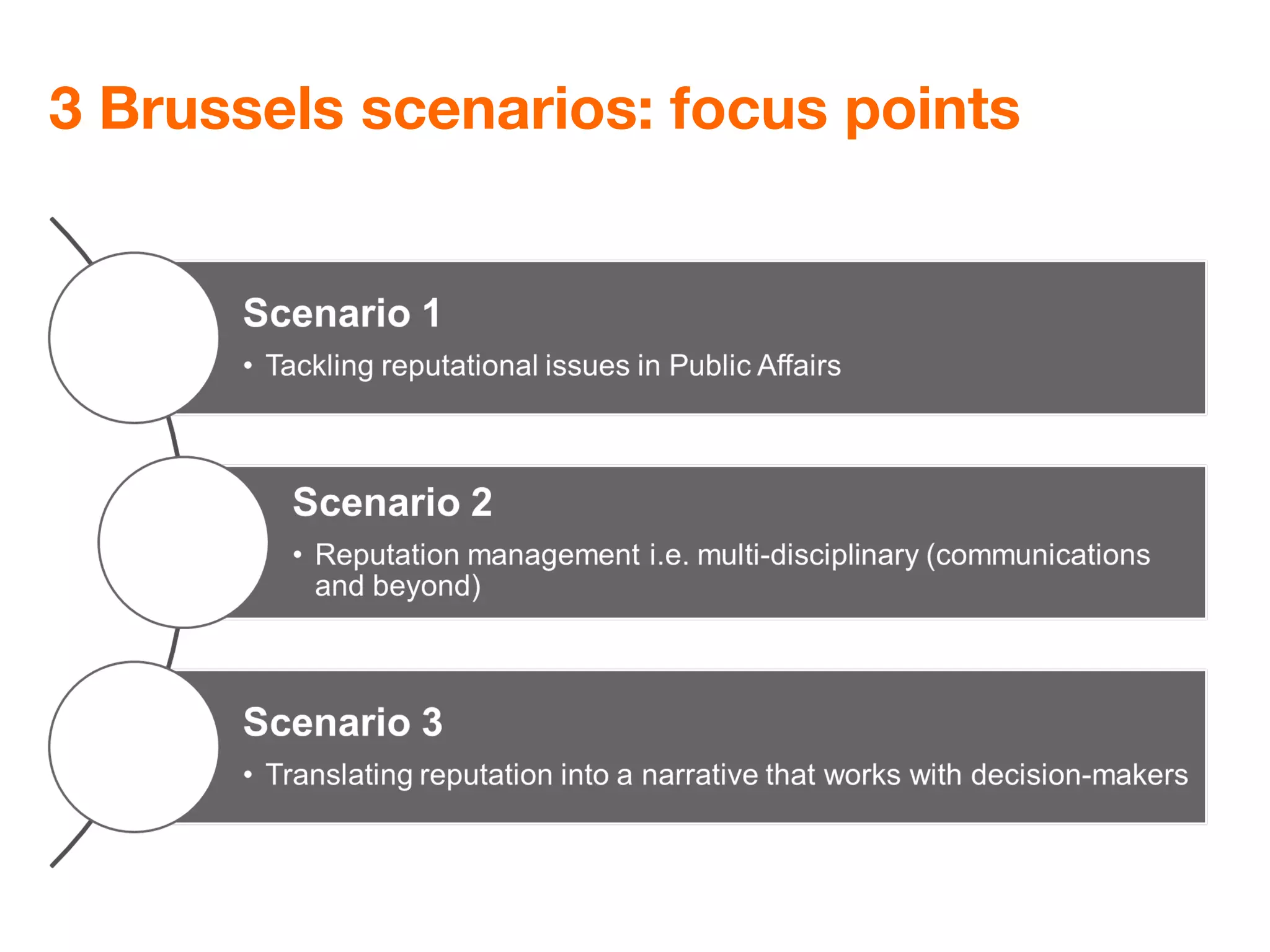 3 Brussels scenarios: focus points

Scenario 1

• Tackling reputational issues in Public Affairs

Scenario 2

• Reputation management i.e. multi-disciplinary (communications and beyond)

Scenario 3

• Translating reputation into a narrative that works with decision-makers